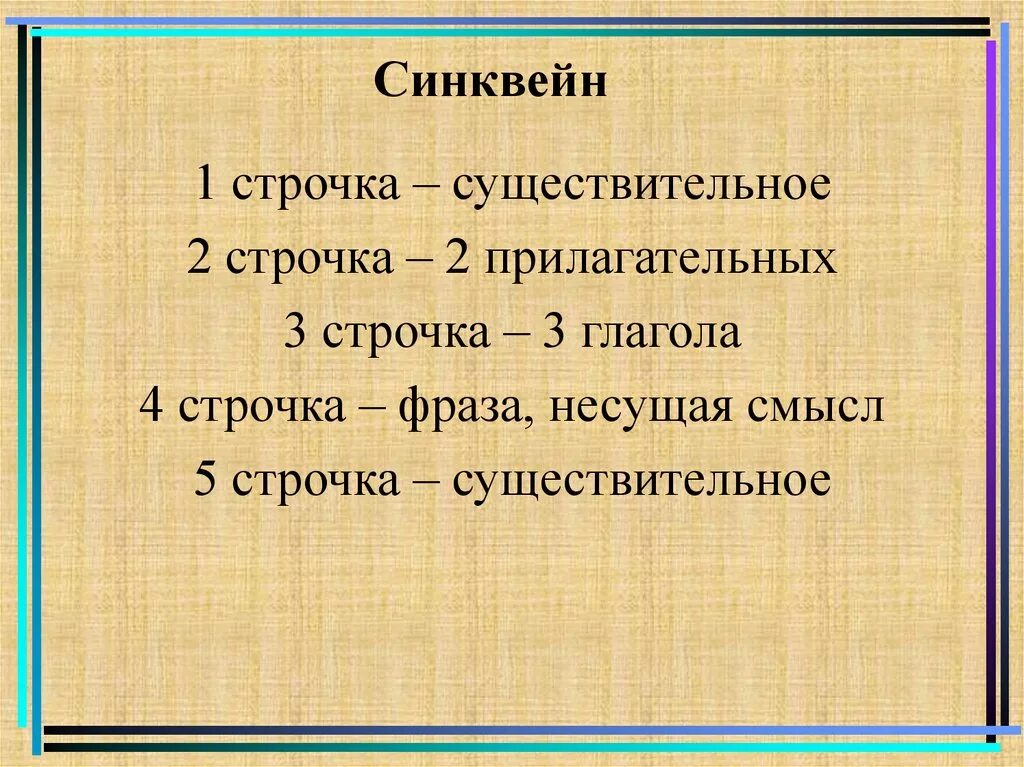 Синквейн

1 строчка – существительное

2 строчка – 2 прилагательных

3 строчка – 3 глагола

4 строчка – фраза, несущая смысл

5 строчка – существительное